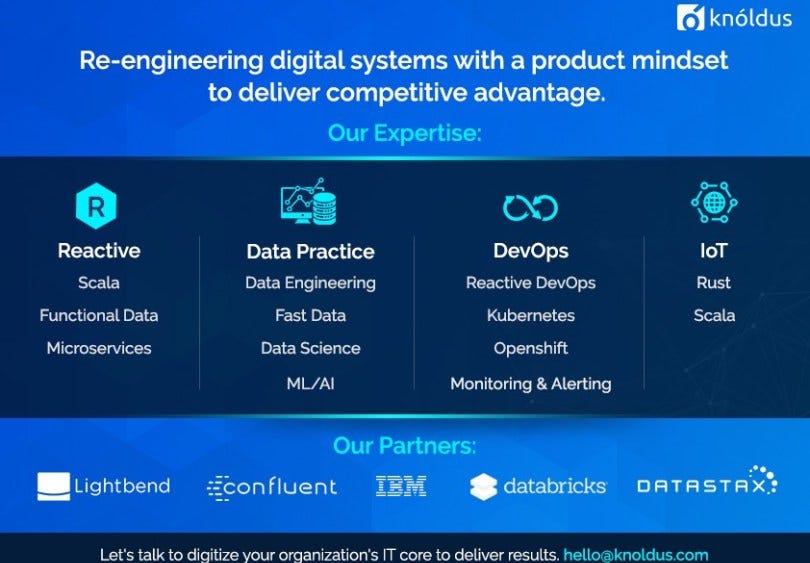 knóldus

Re-engineering digital systems with a product mindset to deliver competitive advantage.

Our Expertise:

R

Reactive
Scala
Functional Data
Microservices

Data Practice
Data Engineering
Fast Data
Data Science
ML/AI

DevOps
Reactive DevOps
Kubernetes
Openshift
Monitoring & Alerting

IoT
Rust
Scala

Our Partners:

Lightbend confluent IBM databricks DATASTAX

Let's talk to digitize your organization's IT core to deliver results. hello@knoldus.com